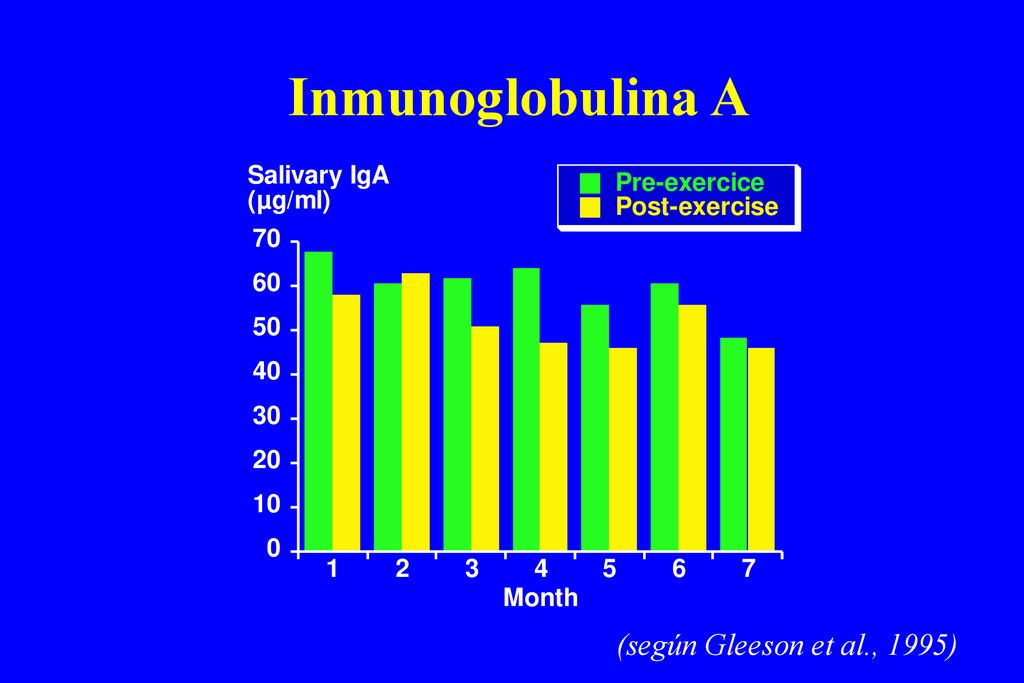 Inmunoglobulina A

Salivary IgA (µg/ml)

Pre-exercice
Post-exercise

70
60
50
40
30
20
10
0

1 2 3 4 5 6 7
Month

(según Gleeson et al., 1995)